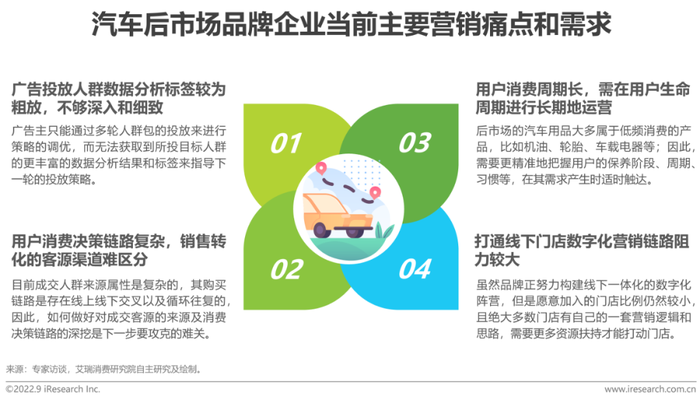 汽车后市场品牌企业当前主要营销痛点和需求

广告投放人群数据分析标签较为粗放，不够深入和细致

广告主只能通过多轮人群包的投放来进行策略的调优，而无法获取到所投目标人群的更丰富的数据分析结果和标签来指导下一轮的投放策略。

用户消费决策链路复杂，销售转化的客源渠道难区分

目前成交人群来源属性是复杂的，其购买链路是存在线上线下交叉以及循环往复的，因此，如何做好对成交客源的来源及消费决策链路的深挖是下一步要攻克的难关。

01

02

03

04

用户消费周期长，需在用户生命周期进行长期地运营

后市场的汽车用品大多属于低频消费的产品，比如机油、轮胎、车载电器等；因此，需要更精准地把握用户的保养阶段、周期、习惯等，在其需求产生时适时触达。

打通线下门店数字化营销链路阻力较大

虽然品牌正努力构建线下一体化的数字化阵营，但是愿意加入的门店比例仍然较小，且绝大多数门店有自己的一套营销逻辑和思路，需要更多资源扶持才能打动门店。

来源：专家访谈，艾瑞消费研究院自主研究及绘制。

©2022.9 iResearch Inc.

www.iresearch.com.cn